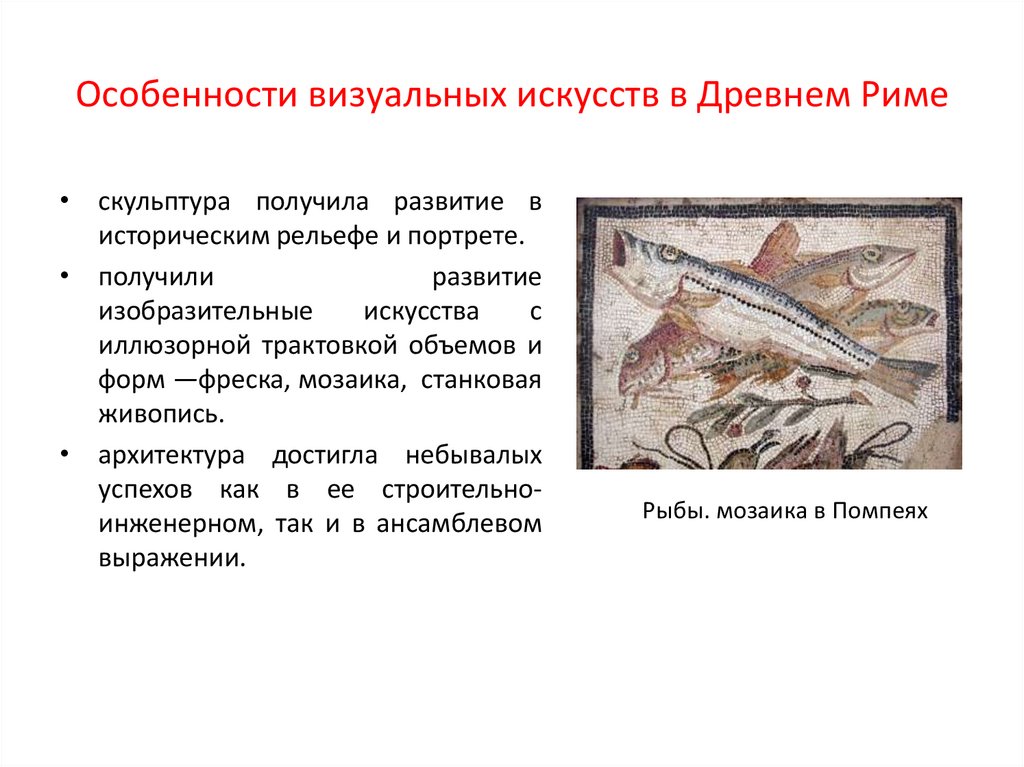 Особенности визуальных искусств в Древнем Риме

• скульптура получила развитие в историческим рельефе и портрете.

• получили развитие изобразительные искусства с иллюзорной трактовкой объемов и форм —фреска, мозаика, станковая живопись.

• архитектура достигла небывалых успехов как в ее строительно-инженерном, так и в ансамблевом выражении.

Рыбы. мозаика в Помпеях